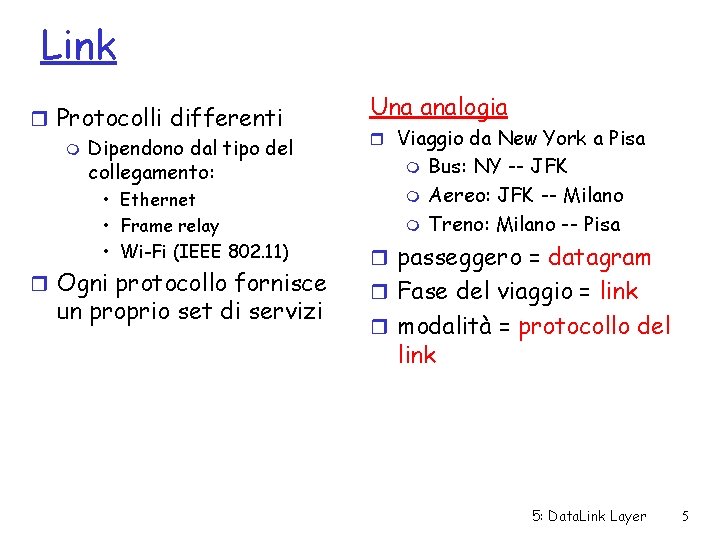 Link

Protocolli differenti

Dipendono dal tipo del collegamento:

• Ethernet
• Frame relay
• Wi-Fi (IEEE 802.11)

Ogni protocollo fornisce un proprio set di servizi

Una analogia

Viaggio da New York a Pisa

Bus: NY -- JFK
Aereo: JFK -- Milano
Treno: Milano -- Pisa

passeggero = datagram

Fase del viaggio = link

modalità = protocollo del link

5: DataLink Layer 5